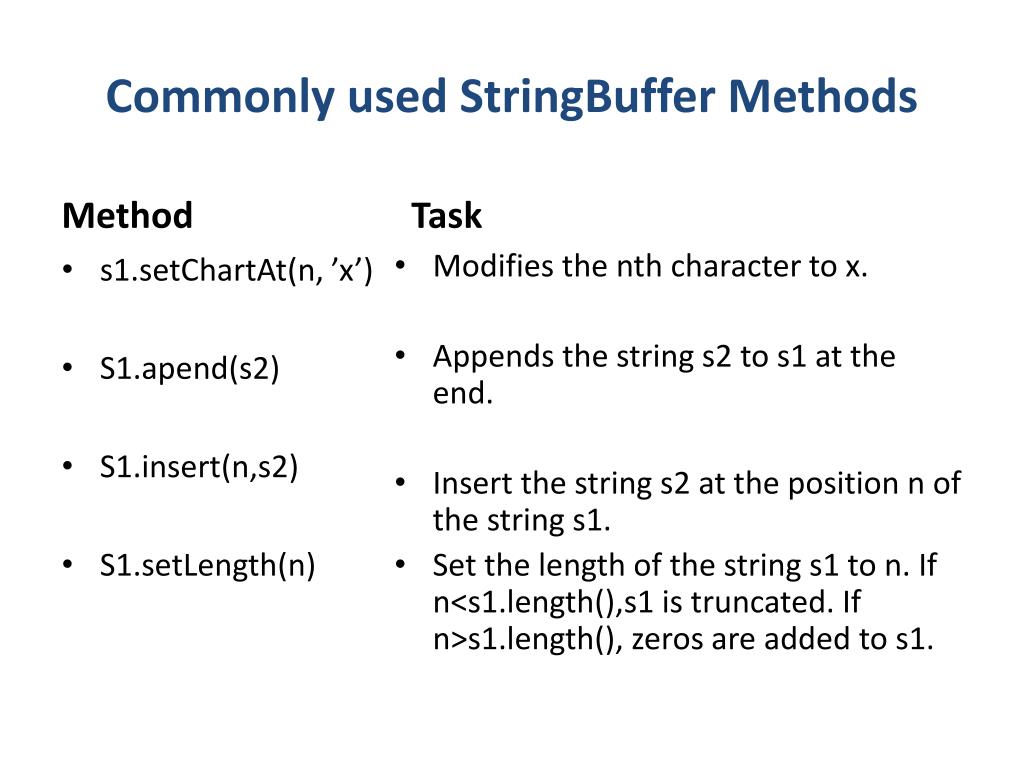 Commonly used StringBuffer Methods

Method

• s1.setChartAt(n, ’x’)

• S1.apend(s2)

• S1.insert(n,s2)

• S1.setLength(n)

Task

• Modifies the nth character to x.

• Appends the string s2 to s1 at the end.

• Insert the string s2 at the position n of the string s1.

• Set the length of the string s1 to n. If n<s1.length(),s1 is truncated. If n>s1.length(), zeros are added to s1.